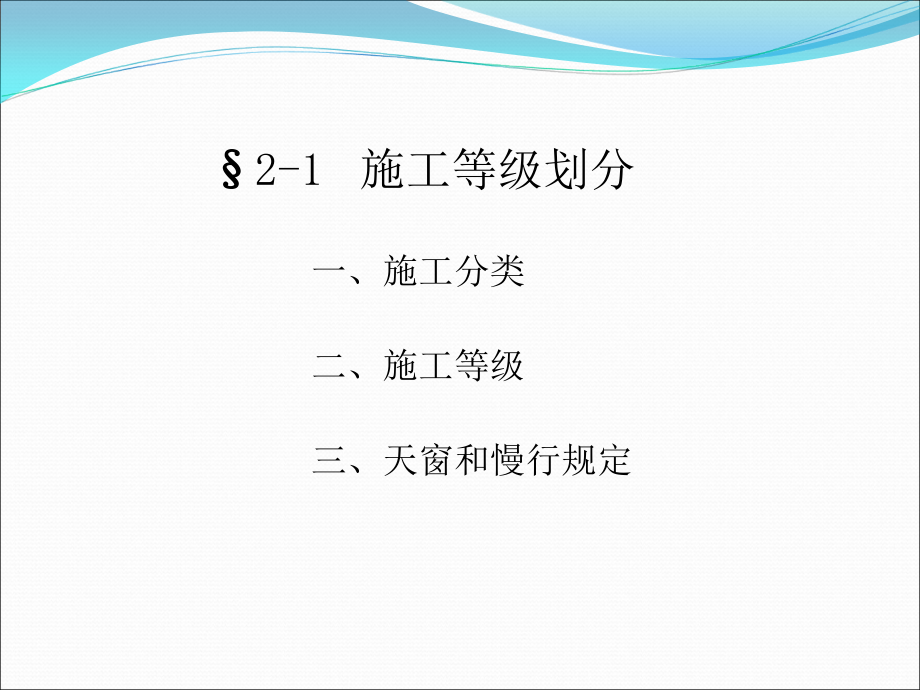 §2-1 施工等级划分

一、施工分类

二、施工等级

三、天窗和慢行规定